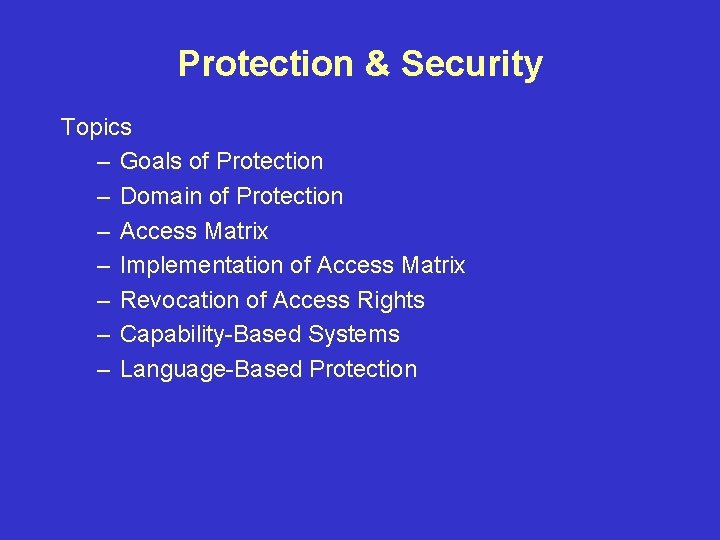 Protection & Security

Topics
– Goals of Protection
– Domain of Protection
– Access Matrix
– Implementation of Access Matrix
– Revocation of Access Rights
– Capability-Based Systems
– Language-Based Protection